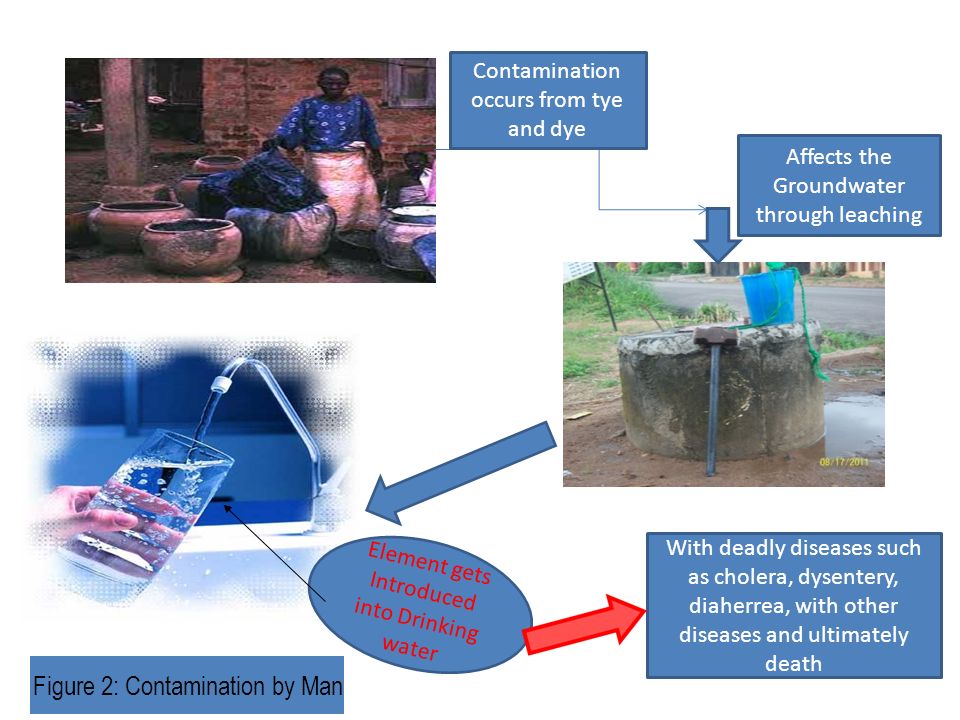 Contamination occurs from tye and dye

Affects the Groundwater through leaching

08/17/2011

Element gets Introduced into Drinking water

With deadly diseases such as cholera, dysentery, diaherrea, with other diseases and ultimately death

Figure 2: Contamination by Man